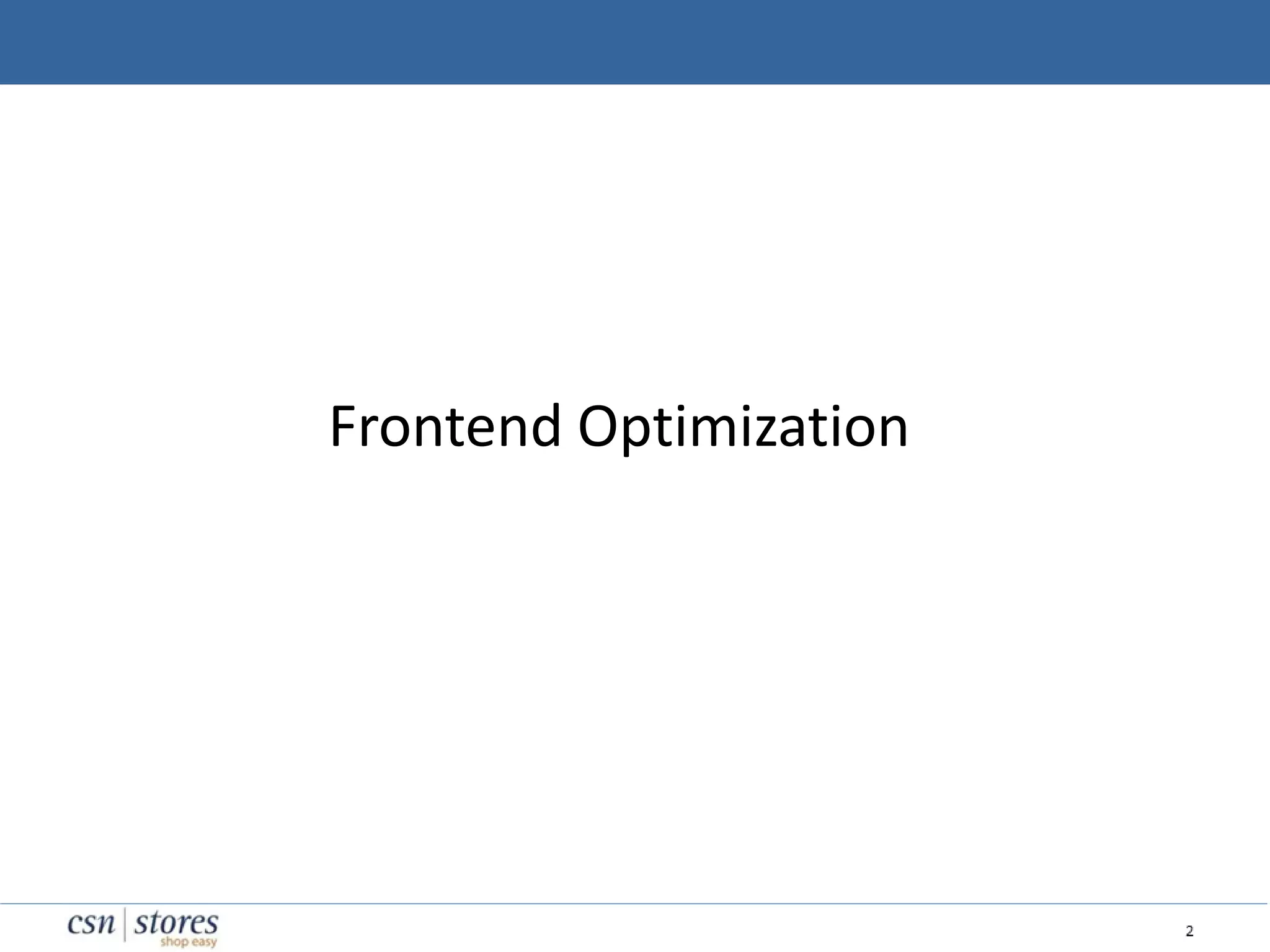 Frontend Optimization

csn | stores
shop easy

2